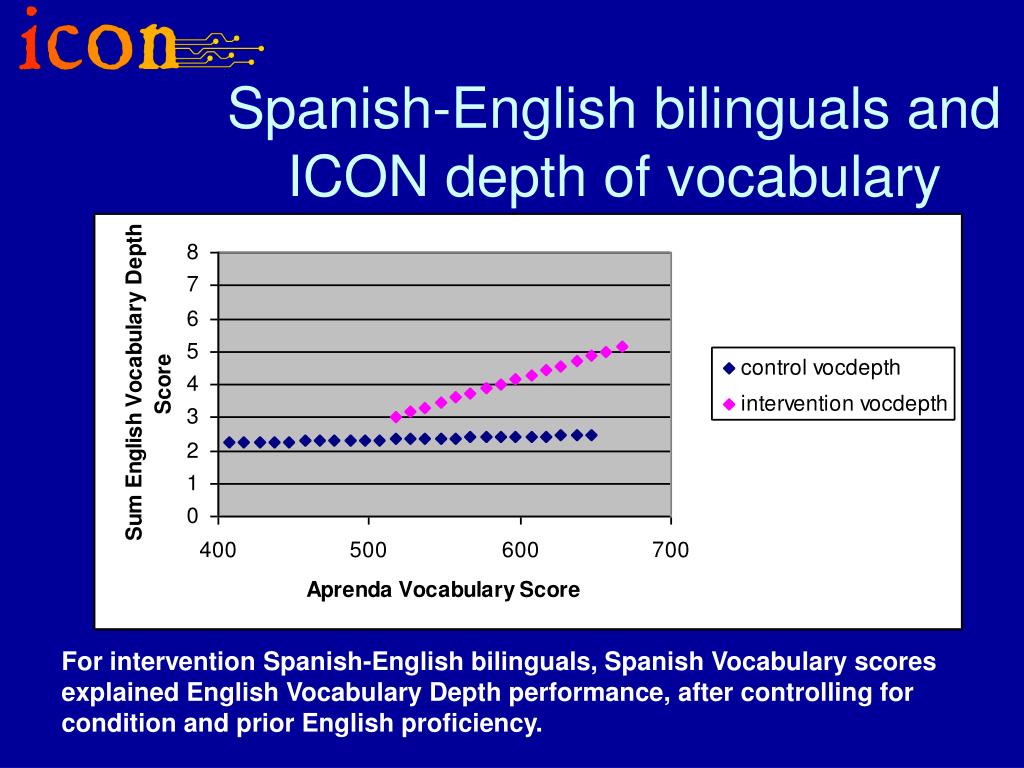 icon

Spanish-English bilinguals and ICON depth of vocabulary

Sum English Vocabulary Depth Score

8
7
6
5
4
3
2
1
0

400 500 600 700

Aprenda Vocabulary Score

control vocdepth
intervention vocdepth

For intervention Spanish-English bilinguals, Spanish Vocabulary scores explained English Vocabulary Depth performance, after controlling for condition and prior English proficiency.